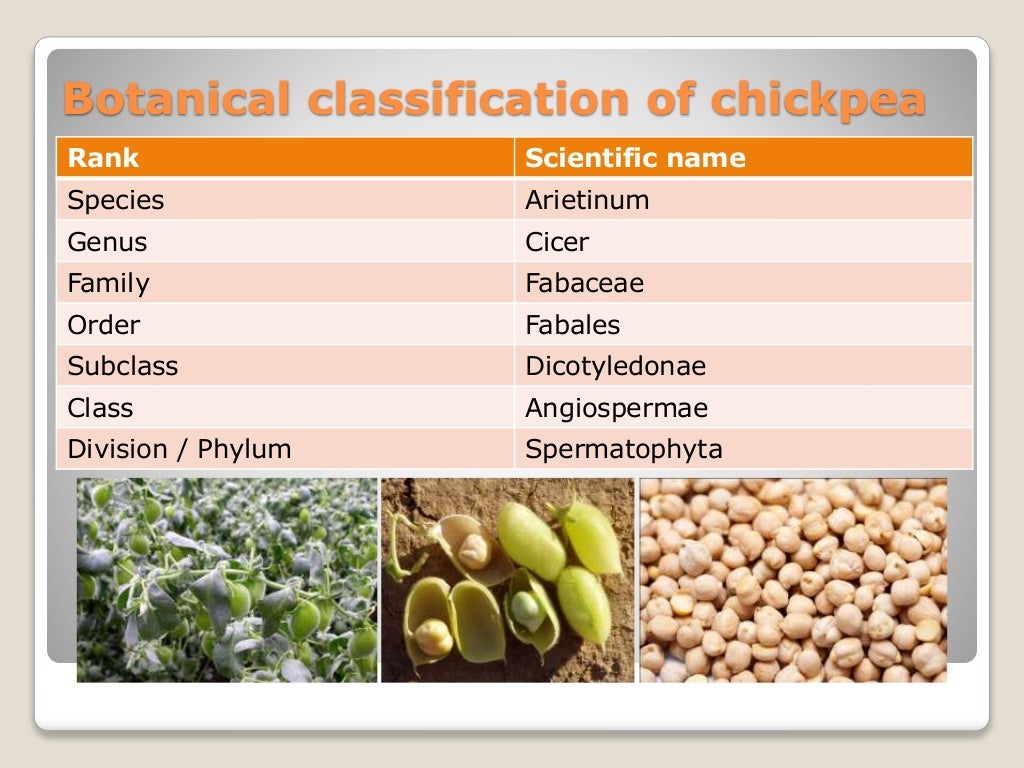 Botanical classification of chickpea

| Rank | Scientific name |
|---|---|
| Species | Arietinum |
| Genus | Cicer |
| Family | Fabaceae |
| Order | Fabales |
| Subclass | Dicotyledonae |
| Class | Angiospermae |
| Division / Phylum | Spermatophyta |